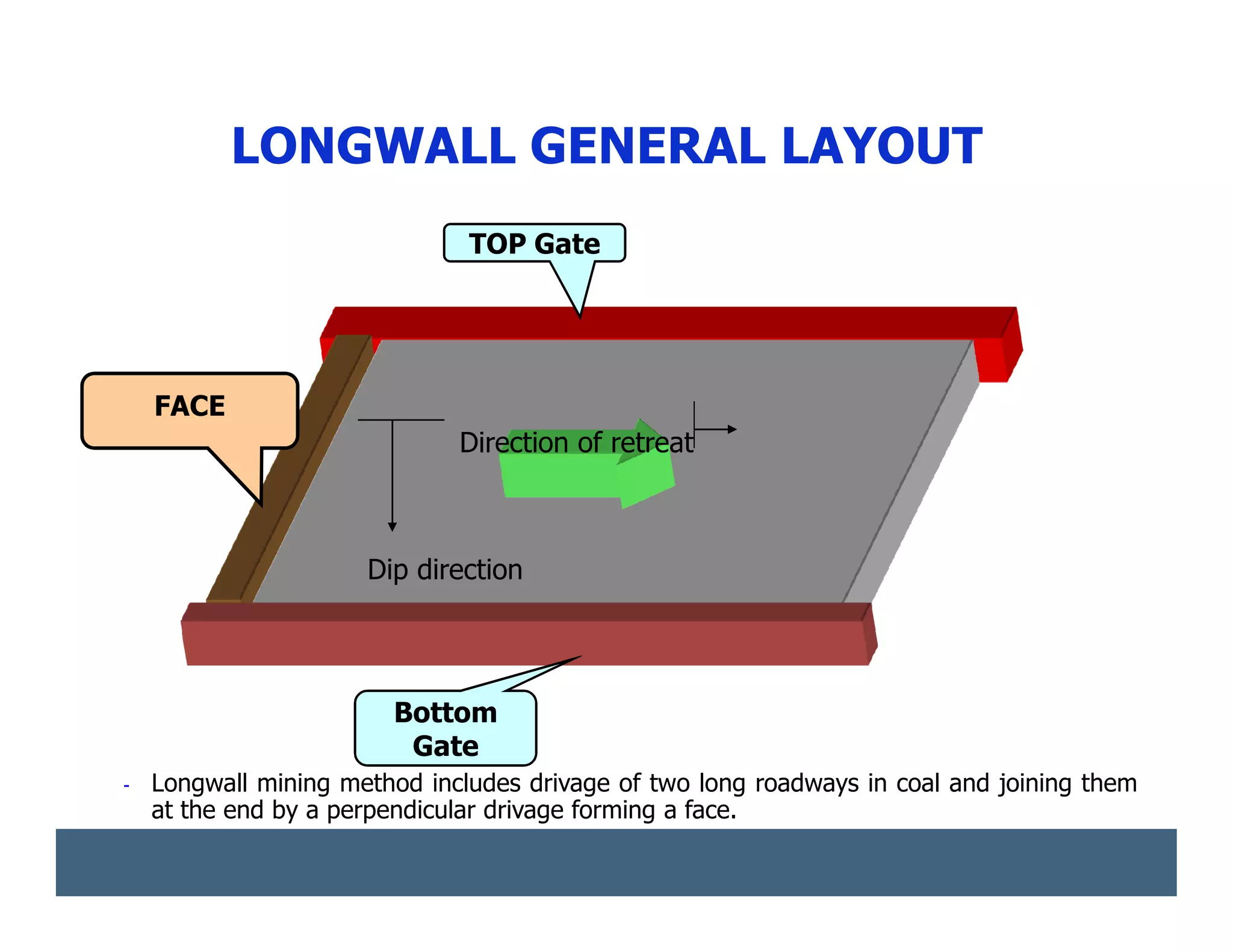 LONGWALL GENERAL LAYOUT

TOP Gate

FACE

Direction of retreat

Dip direction

Bottom Gate

- Longwall mining method includes drivage of two long roadways in coal and joining them at the end by a perpendicular drivage forming a face.